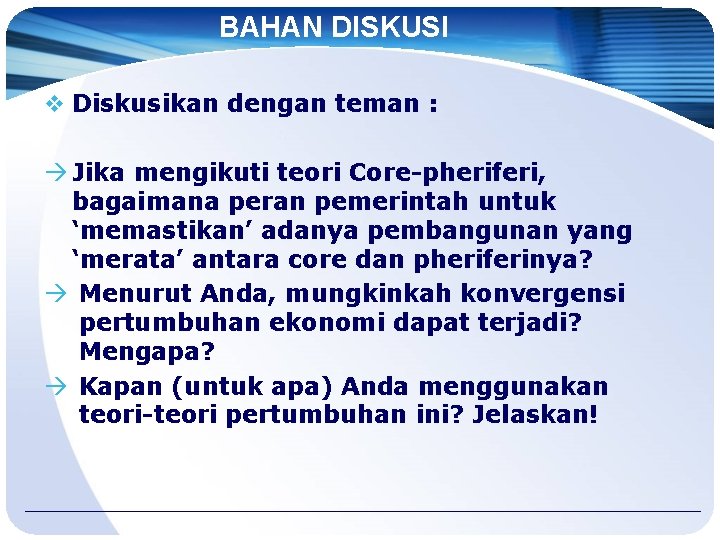 BAHAN DISKUSI

❖ Diskusikan dengan teman :

→ Jika mengikuti teori Core-pheriferi, bagaimana peran pemerintah untuk 'memastikan' adanya pembangunan yang 'merata' antara core dan pheriferinya?

→ Menurut Anda, mungkinkah konvergensi pertumbuhan ekonomi dapat terjadi? Mengapa?

→ Kapan (untuk apa) Anda menggunakan teori-teori pertumbuhan ini? Jelaskan!